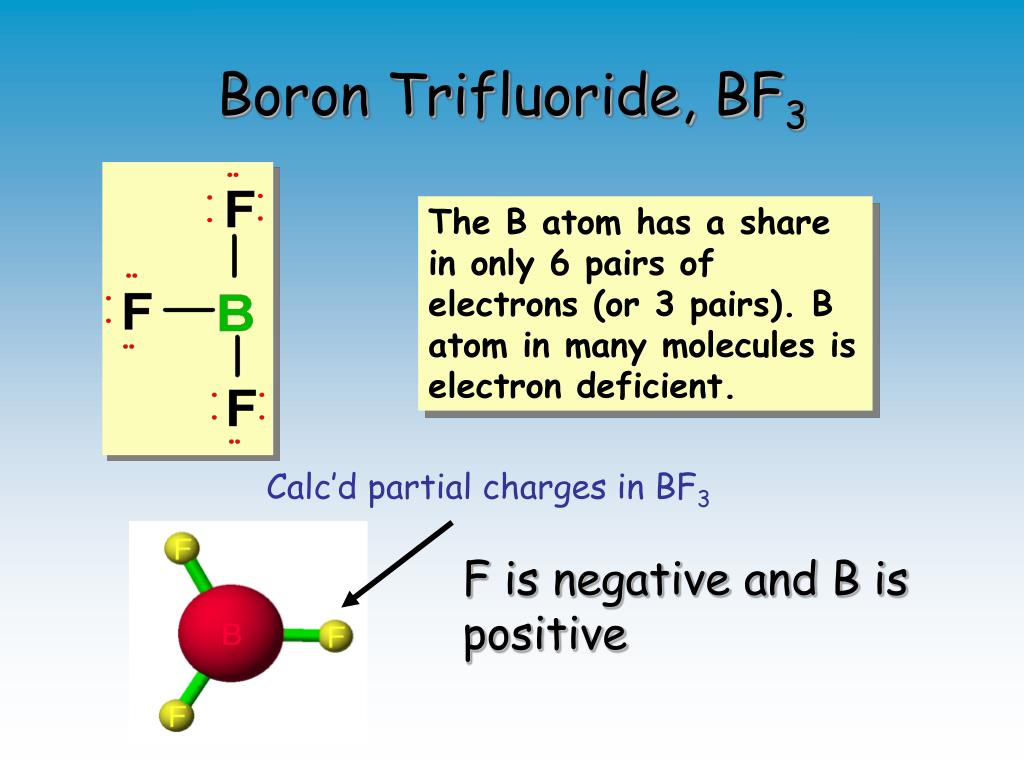 Boron Trifluoride, $BF_3$

F
F — B
F

The B atom has a share in only 6 pairs of electrons (or 3 pairs). B atom in many molecules is electron deficient.

Calc'd partial charges in $BF_3$

F
B
F
F

F is negative and B is positive